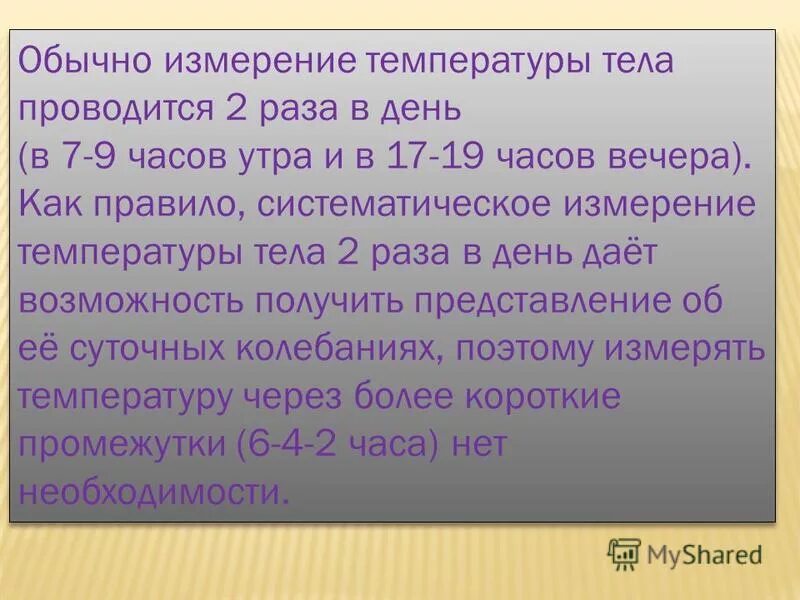 Обычно измерение температуры тела проводится 2 раза в день (в 7-9 часов утра и в 17-19 часов вечера). Как правило, систематическое измерение температуры тела 2 раза в день даёт возможность получить представление об её суточных колебаниях, поэтому измерять температуру через более короткие промежутки (6-4-2 часа) нет необходимости.

MyShared